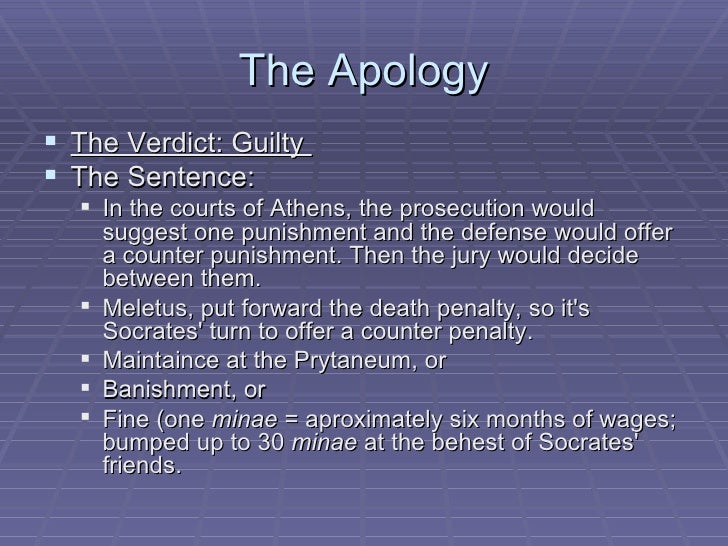 The Apology

The Verdict: Guilty

The Sentence:

In the courts of Athens, the prosecution would suggest one punishment and the defense would offer a counter punishment. Then the jury would decide between them.

Meletus, put forward the death penalty, so it's Socrates' turn to offer a counter penalty.

Maintaince at the Prytaneum, or

Banishment, or

Fine (one minae = aproximately six months of wages; bumped up to 30 minae at the behest of Socrates' friends.